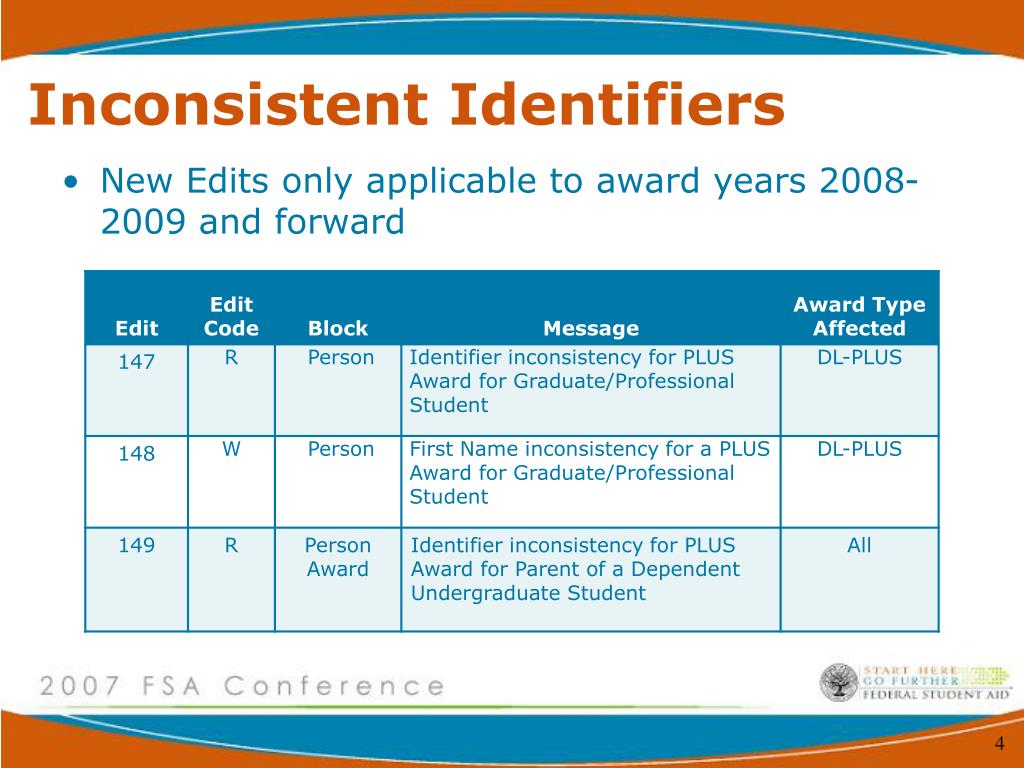 Inconsistent Identifiers

• New Edits only applicable to award years 2008-2009 and forward

| Edit | Edit Code | Block | Message | Award Type Affected |
|---|---|---|---|---|
| 147 | R | Person | Identifier inconsistency for PLUS Award for Graduate/Professional Student | DL-PLUS |
| 148 | W | Person | First Name inconsistency for a PLUS Award for Graduate/Professional Student | DL-PLUS |
| 149 | R | Person Award | Identifier inconsistency for PLUS Award for Parent of a Dependent Undergraduate Student | All |

2007 FSA Conference

START HERE GO FURTHER FEDERAL STUDENT AID

4